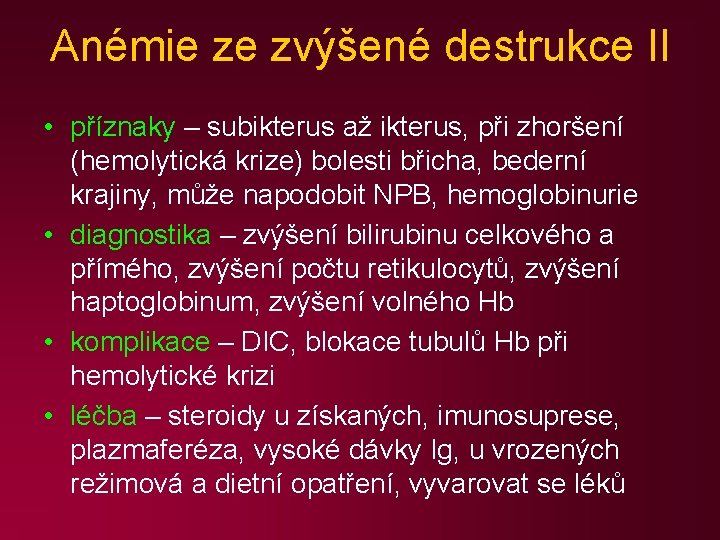 Anémie ze zvýšené destrukce II

• příznaky – subikterus až ikterus, při zhoršení (hemolytická krize) bolesti břicha, bederní krajiny, může napodobit NPB, hemoglobinurie
• diagnostika – zvýšení bilirubinu celkového a přímého, zvýšení počtu retikulocytů, zvýšení haptoglobinum, zvýšení volného Hb
• komplikace – DIC, blokace tubulů Hb při hemolytické krizi
• léčba – steroidy u získaných, imunosuprese, plazmaferéza, vysoké dávky Ig, u vrozených režimová a dietní opatření, vyvarovat se léků